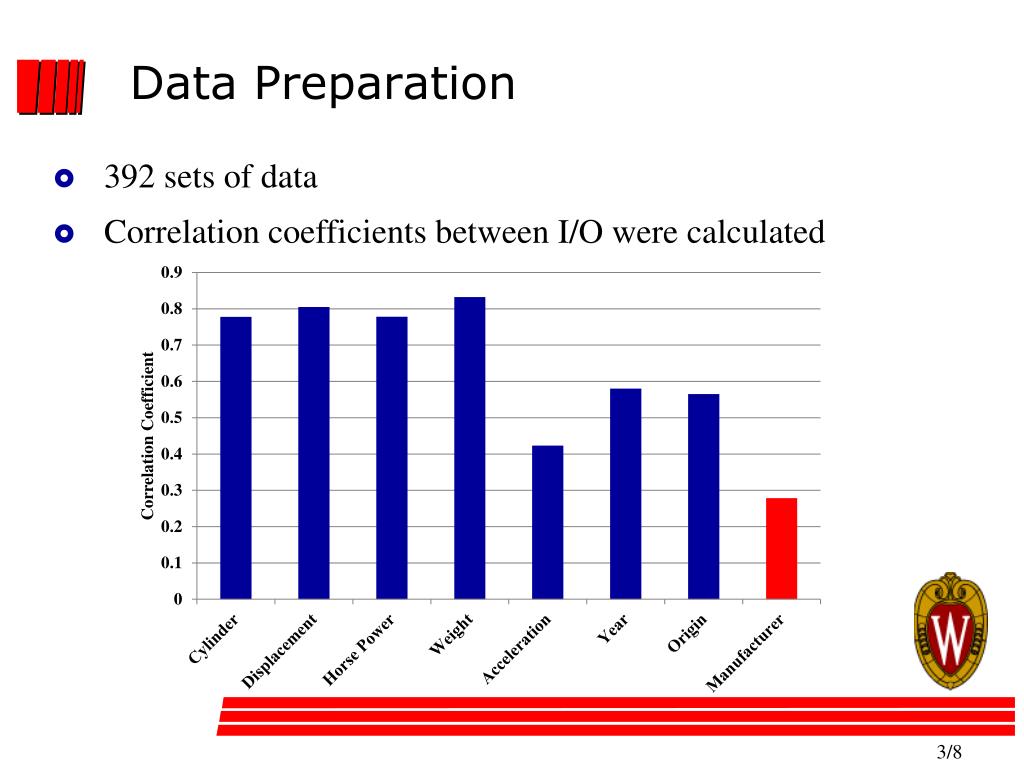 Data Preparation

392 sets of data

Correlation coefficients between I/O were calculated

Correlation Coefficient

0.9
0.8
0.7
0.6
0.5
0.4
0.3
0.2
0.1
0

Cylinder
Displacement
Horse Power
Weight
Acceleration
Year
Origin
Manufacturer

W

3/8